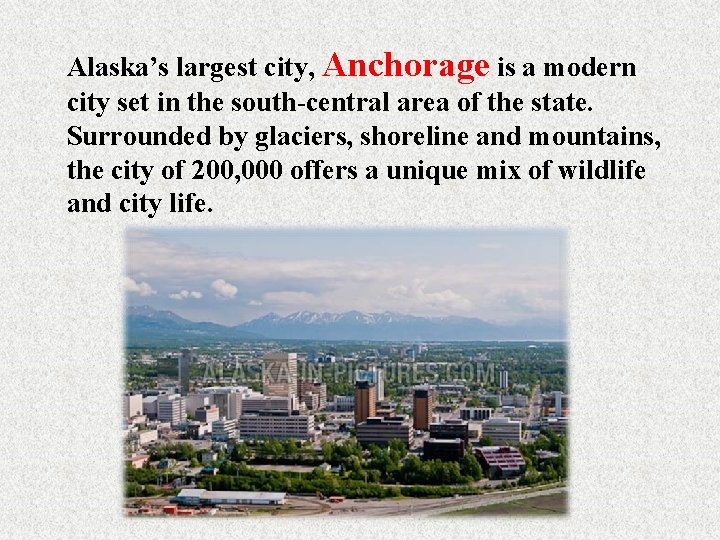 Alaska's largest city, Anchorage is a modern city set in the south-central area of the state. Surrounded by glaciers, shoreline and mountains, the city of 200,000 offers a unique mix of wildlife and city life.

ALASKA-IN-PICTURES.COM